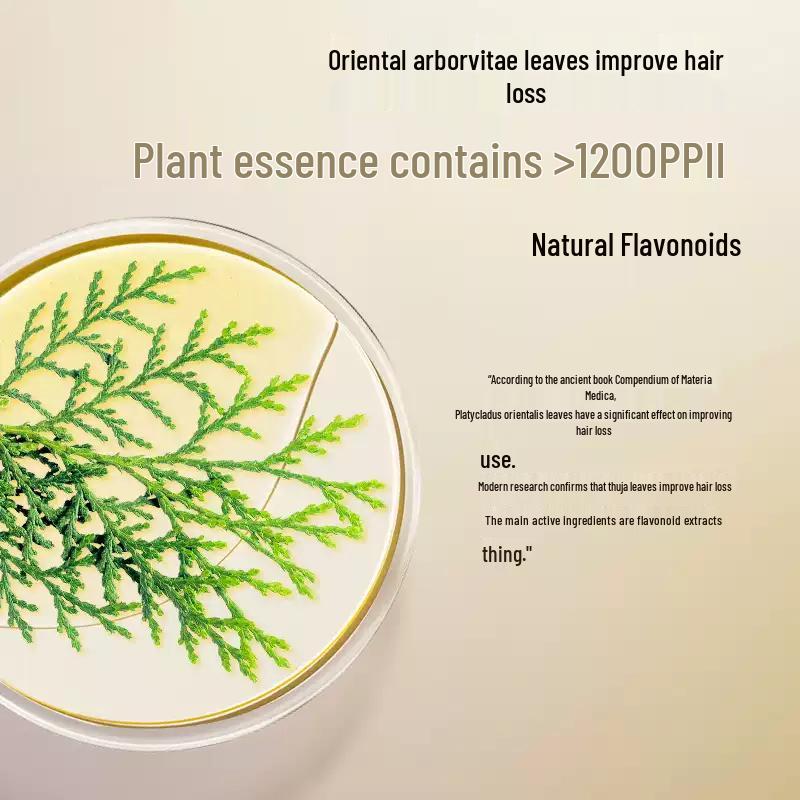 Oriental arborvitae leaves improve hair loss

Plant essence contains >1200PPII

Natural Flavonoids

"According to the ancient book Compendium of Materia Medica,

Platycladus orientalis leaves have a significant effect on improving hair loss

use.

Modern research confirms that thuja leaves improve hair loss

The main active ingredients are flavonoid extracts

thing."